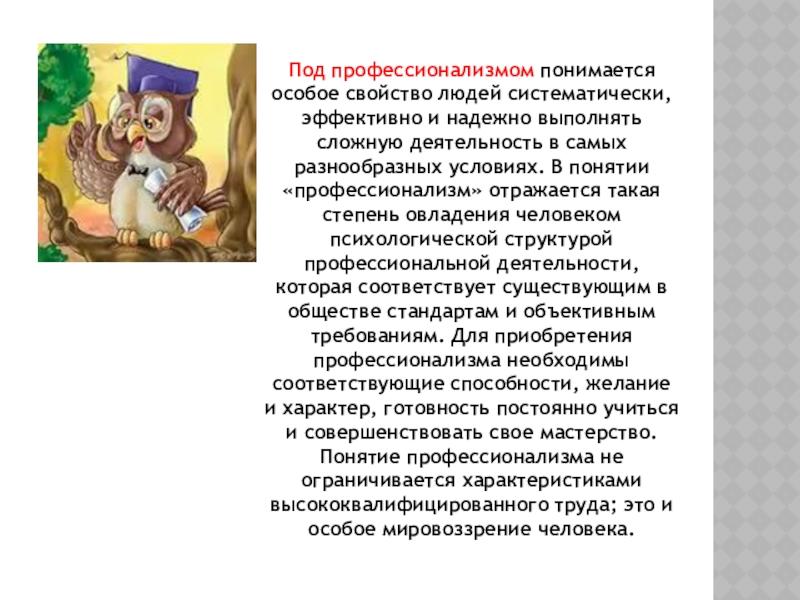 Под профессионализмом понимается особое свойство людей систематически, эффективно и надежно выполнять сложную деятельность в самых разнообразных условиях. В понятии «профессионализм» отражается такая степень овладения человеком психологической структурой профессиональной деятельности, которая соответствует существующим в обществе стандартам и объективным требованиям. Для приобретения профессионализма необходимы соответствующие способности, желание и характер, готовность постоянно учиться и совершенствовать свое мастерство. Понятие профессионализма не ограничивается характеристиками высококвалифицированного труда; это и особое мировоззрение человека.